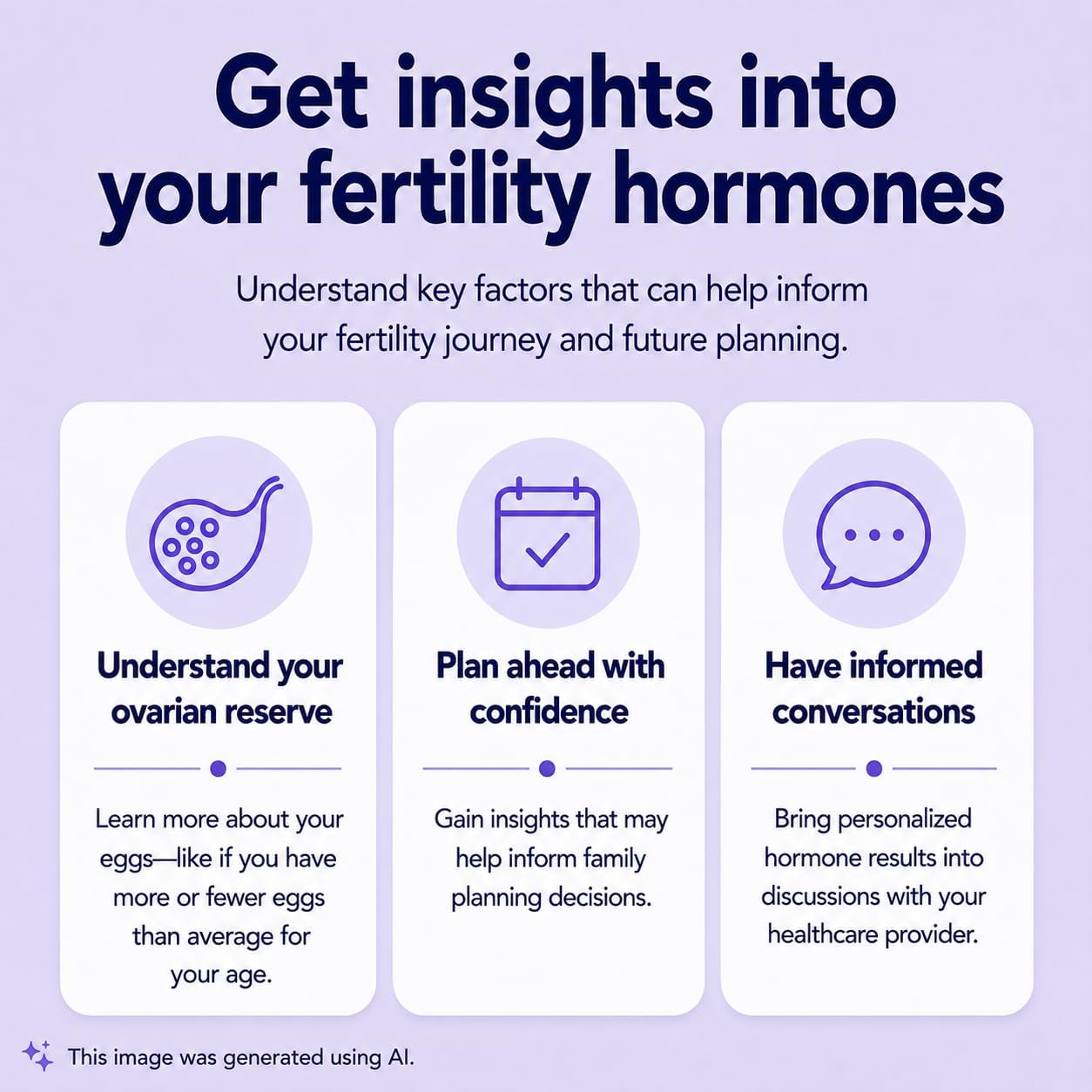 Get insights into your fertility hormones

Understand key factors that can help inform your fertility journey and future planning.

Understand your ovarian reserve

Learn more about your eggs—like if you have more or fewer eggs than average for your age.

Plan ahead with confidence

Gain insights that may help inform family planning decisions.

Have informed conversations

Bring personalized hormone results into discussions with your healthcare provider.

This image was generated using AI.